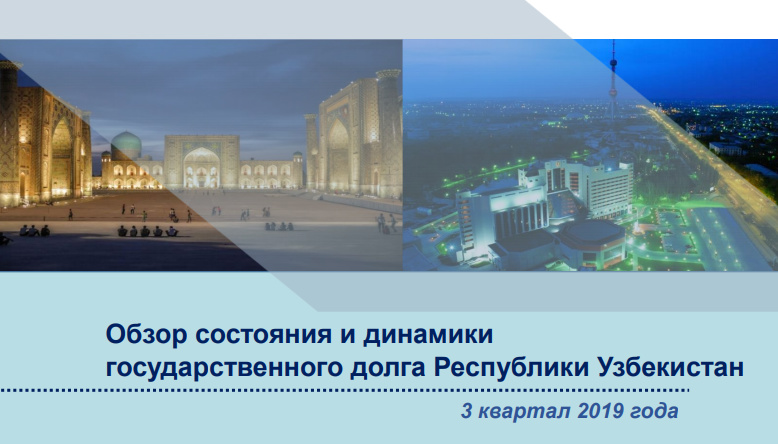 Обзор состояния и динамики государственного долга Республики Узбекистан

3 квартал 2019 года